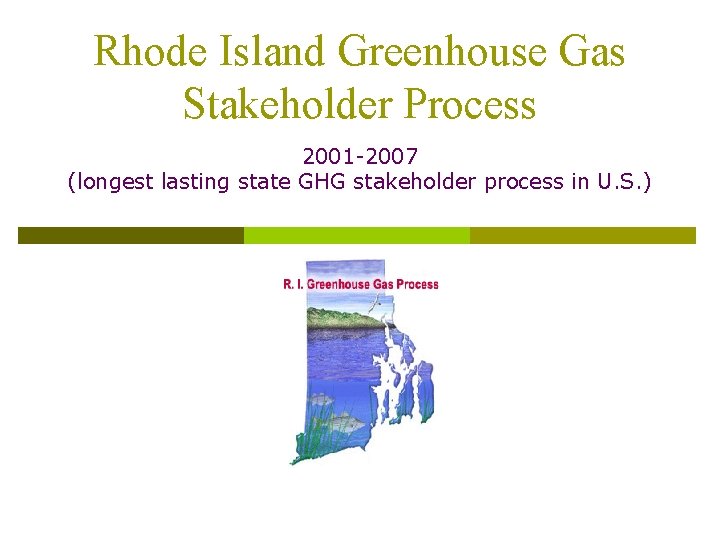 Rhode Island Greenhouse Gas Stakeholder Process

2001-2007
(longest lasting state GHG stakeholder process in U.S.)

R. I. Greenhouse Gas Process